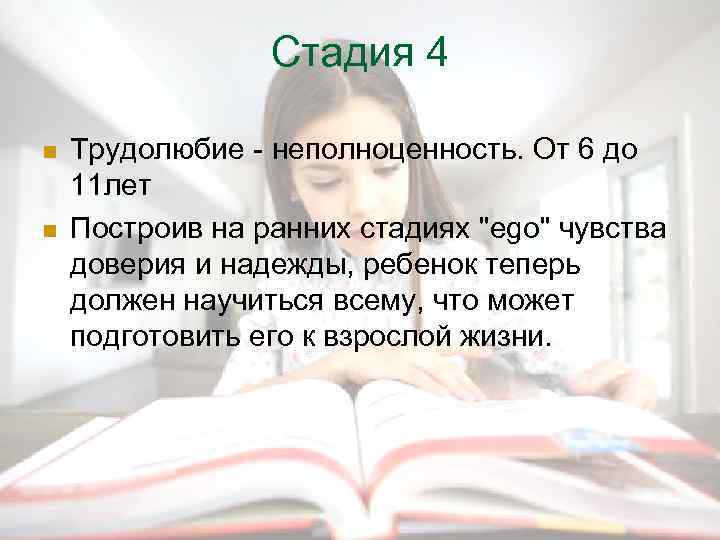 Стадия 4

Трудолюбие - неполноценность. От 6 до 11лет

Построив на ранних стадиях "ego" чувства доверия и надежды, ребенок теперь должен научиться всему, что может подготовить его к взрослой жизни.